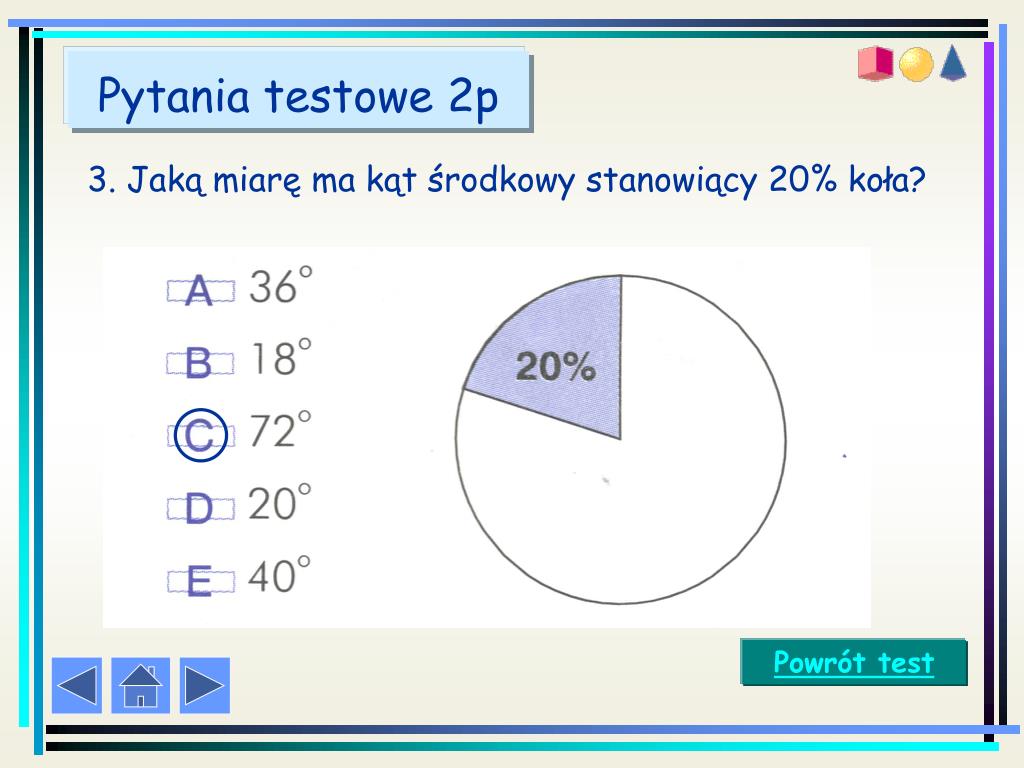 Pytania testowe 2p

3. Jaką miarę ma kąt środkowy stanowiący 20% koła?

A $36^\circ$
B $18^\circ$
C $72^\circ$
D $20^\circ$
E $40^\circ$

20%

Powrót test